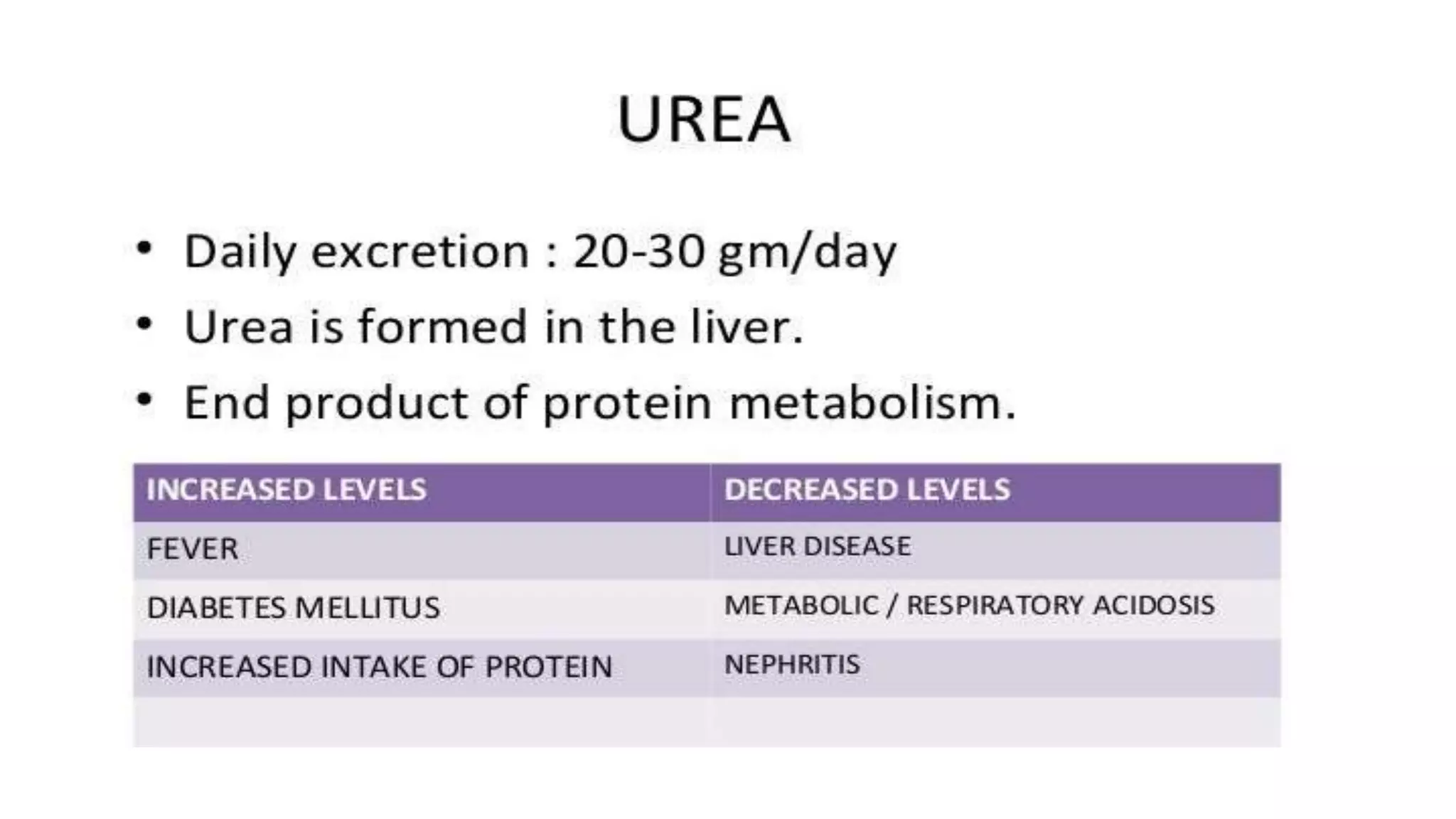 UREA

• Daily excretion : 20-30 gm/day
• Urea is formed in the liver.
• End product of protein metabolism.

| INCREASED LEVELS | DECREASED LEVELS |
|---|---|
| FEVER | LIVER DISEASE |
| DIABETES MELLITUS | METABOLIC / RESPIRATORY ACIDOSIS |
| INCREASED INTAKE OF PROTEIN | NEPHRITIS |
| | |